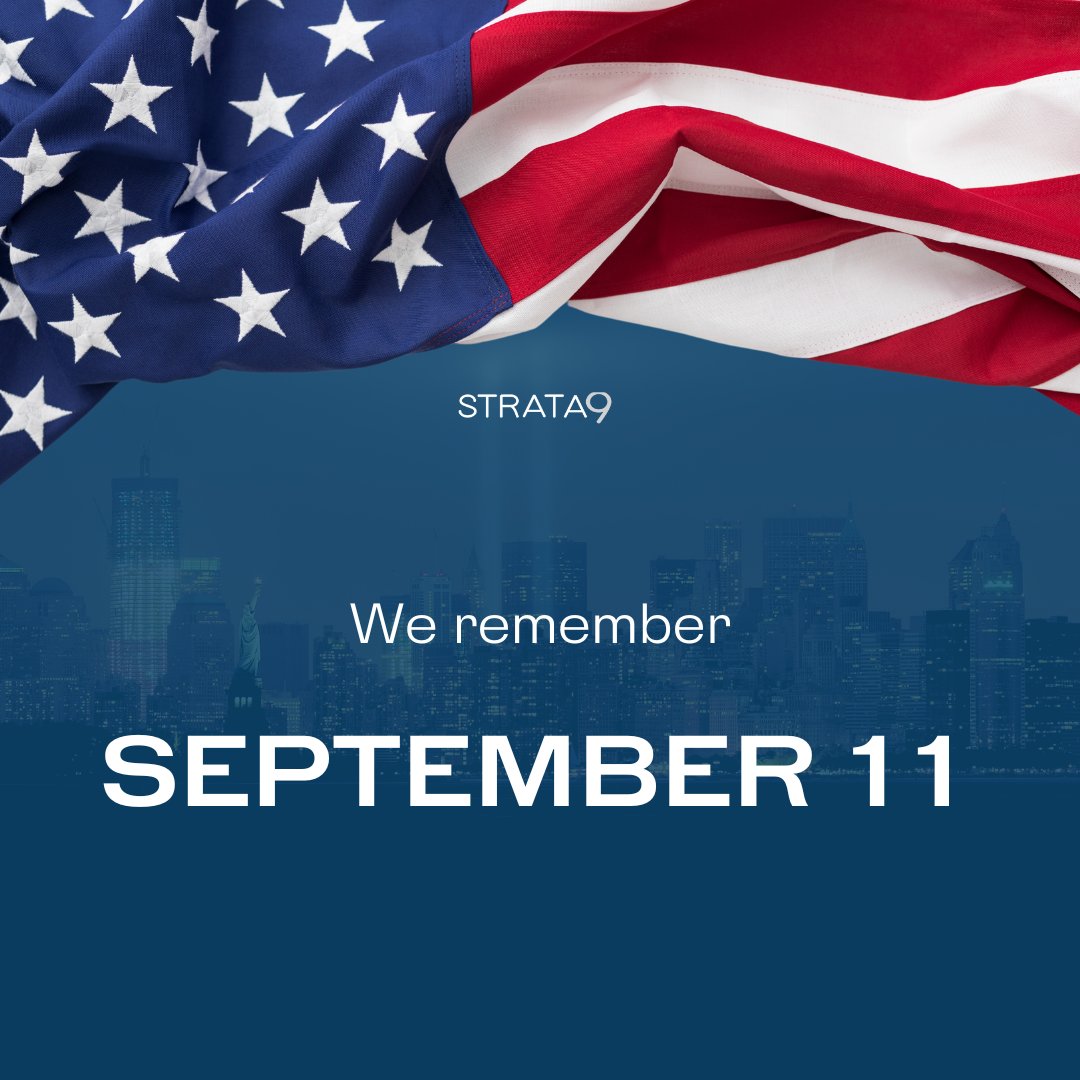 STRATA9

We remember

SEPTEMBER 11